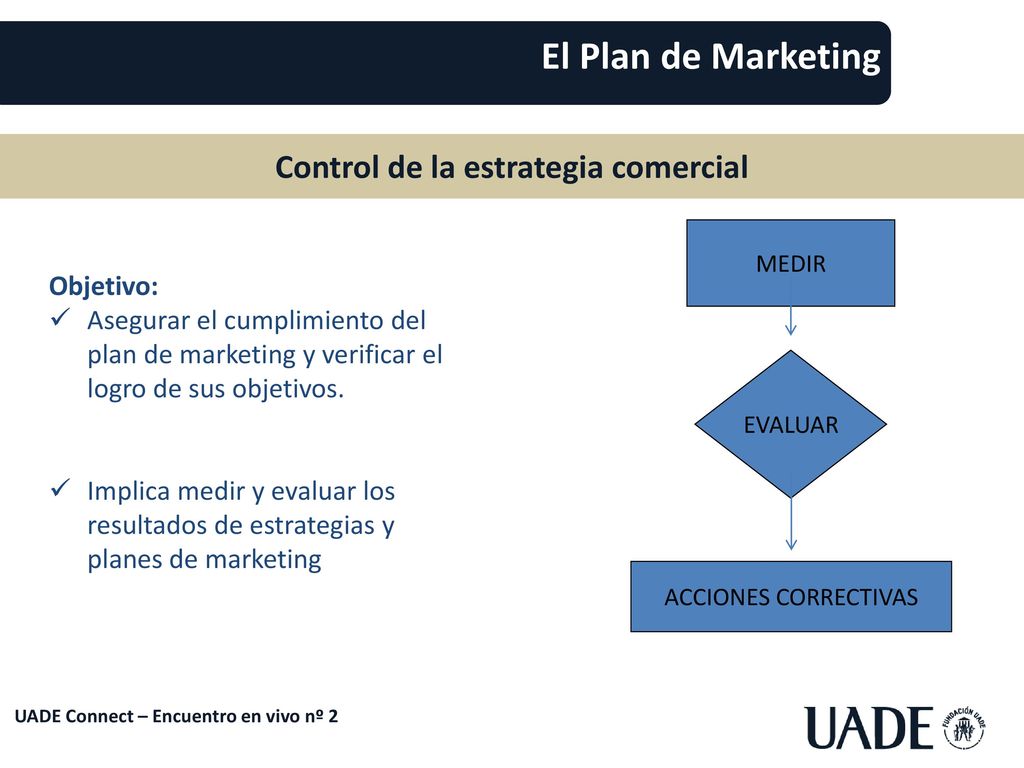 El Plan de Marketing

Control de la estrategia comercial

Objetivo:
✓ Asegurar el cumplimiento del plan de marketing y verificar el logro de sus objetivos.

✓ Implica medir y evaluar los resultados de estrategias y planes de marketing

MEDIR

EVALUAR

ACCIONES CORRECTIVAS

UADE Connect – Encuentro en vivo nº 2

UADE

FUNDACIÓN UADE